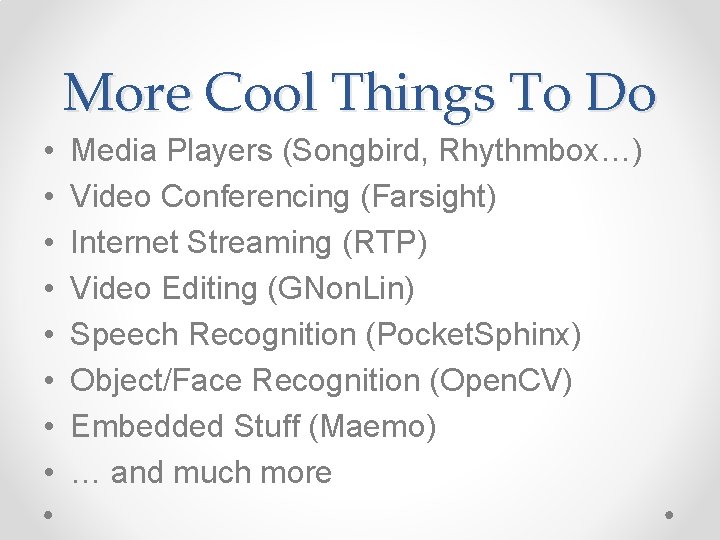 More Cool Things To Do

• Media Players (Songbird, Rhythmbox…)
• Video Conferencing (Farsight)
• Internet Streaming (RTP)
• Video Editing (GNonLin)
• Speech Recognition (PocketSphinx)
• Object/Face Recognition (OpenCV)
• Embedded Stuff (Maemo)
• … and much more